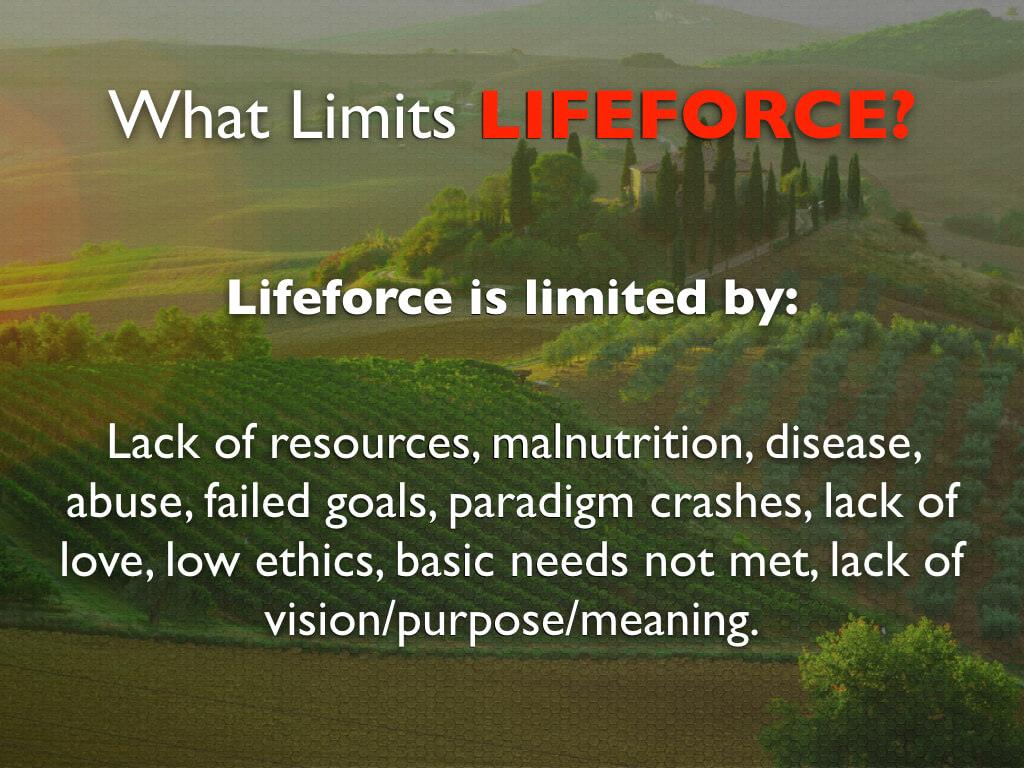 What Limits LIFEFORCE?

Lifeforce is limited by:

Lack of resources, malnutrition, disease, abuse, failed goals, paradigm crashes, lack of love, low ethics, basic needs not met, lack of vision/purpose/meaning.